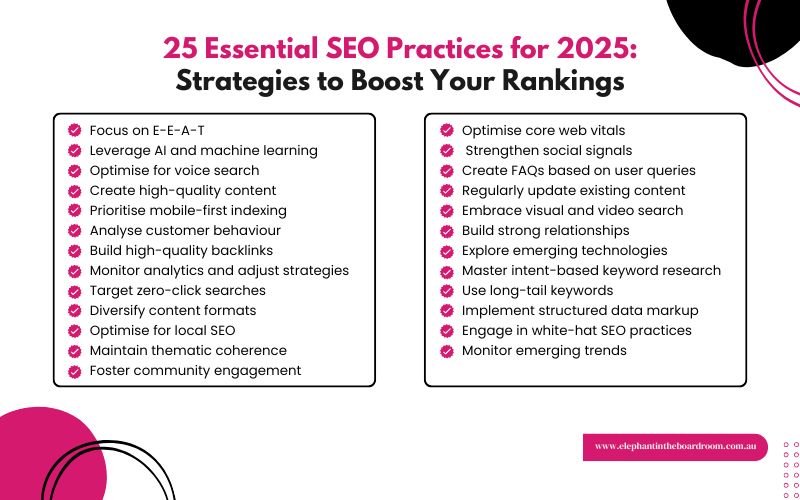 25 Essential SEO Practices for 2025:
Strategies to Boost Your Rankings

Focus on E-E-A-T
Leverage AI and machine learning
Optimise for voice search
Create high-quality content
Prioritise mobile-first indexing
Analyse customer behaviour
Build high-quality backlinks
Monitor analytics and adjust strategies
Target zero-click searches
Diversify content formats
Optimise for local SEO
Maintain thematic coherence
Foster community engagement

Optimise core web vitals
Strengthen social signals
Create FAQs based on user queries
Regularly update existing content
Embrace visual and video search
Build strong relationships
Explore emerging technologies
Master intent-based keyword research
Use long-tail keywords
Implement structured data markup
Engage in white-hat SEO practices
Monitor emerging trends

www.elephantintheboardroom.com.au